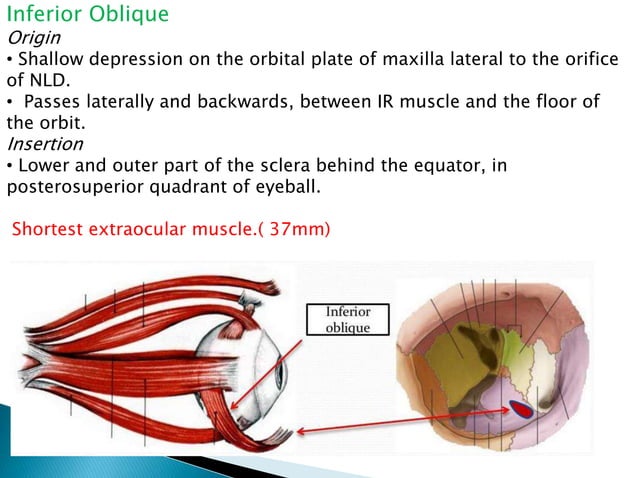 Inferior Oblique
Origin
• Shallow depression on the orbital plate of maxilla lateral to the orifice of NLD.
• Passes laterally and backwards, between IR muscle and the floor of the orbit.
Insertion
• Lower and outer part of the sclera behind the equator, in posterosuperior quadrant of eyeball.

Shortest extraocular muscle.( 37mm)

Inferior oblique